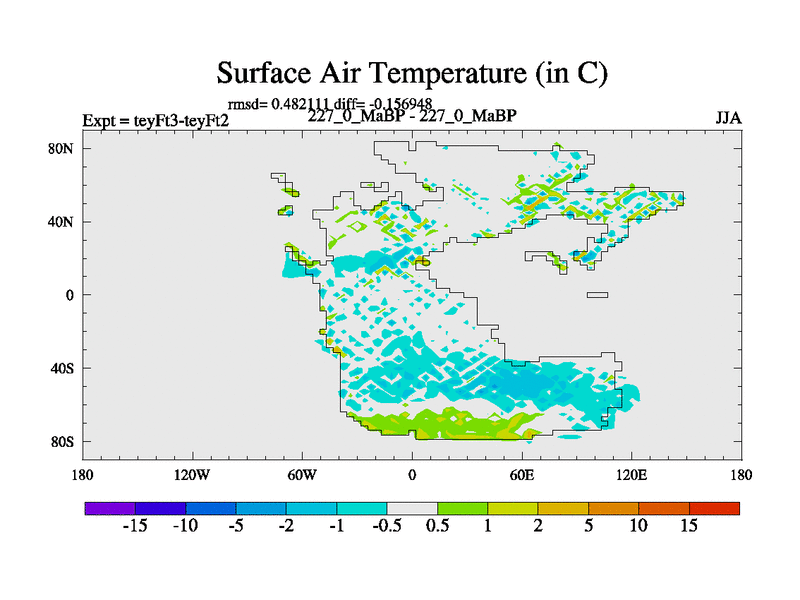 Surface Air Temperature (in C)

rmsd= 0.482111 diff= -0.156948

Expt = teyFt3-teyFt2

227_0_MaBP - 227_0_MaBP

JJA

80N

40N

0

40S

80S

180

120W

60W

0

60E

120E

180

-15 -10 -5 -2 -1 -0.5 0.5 1 2 5 10 15